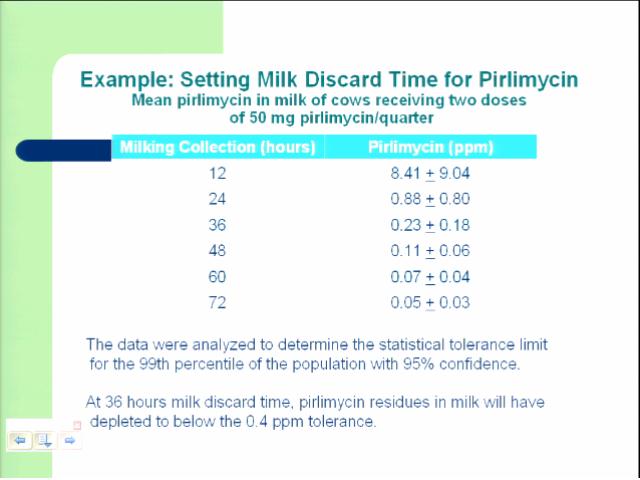 Example: Setting Milk Discard Time for Pirlimycin
Mean pirlimycin in milk of cows receiving two doses of 50 mg pirlimycin/quarter

| Milking Collection (hours) | Pirlimycin (ppm) |
|---|---|
| 12 | 8.41 $\pm$ 9.04 |
| 24 | 0.88 $\pm$ 0.80 |
| 36 | 0.23 $\pm$ 0.18 |
| 48 | 0.11 $\pm$ 0.06 |
| 60 | 0.07 $\pm$ 0.04 |
| 72 | 0.05 $\pm$ 0.03 |

The data were analyzed to determine the statistical tolerance limit for the 99th percentile of the population with 95% confidence.

At 36 hours milk discard time, pirlimycin residues in milk will have depleted to below the 0.4 ppm tolerance.